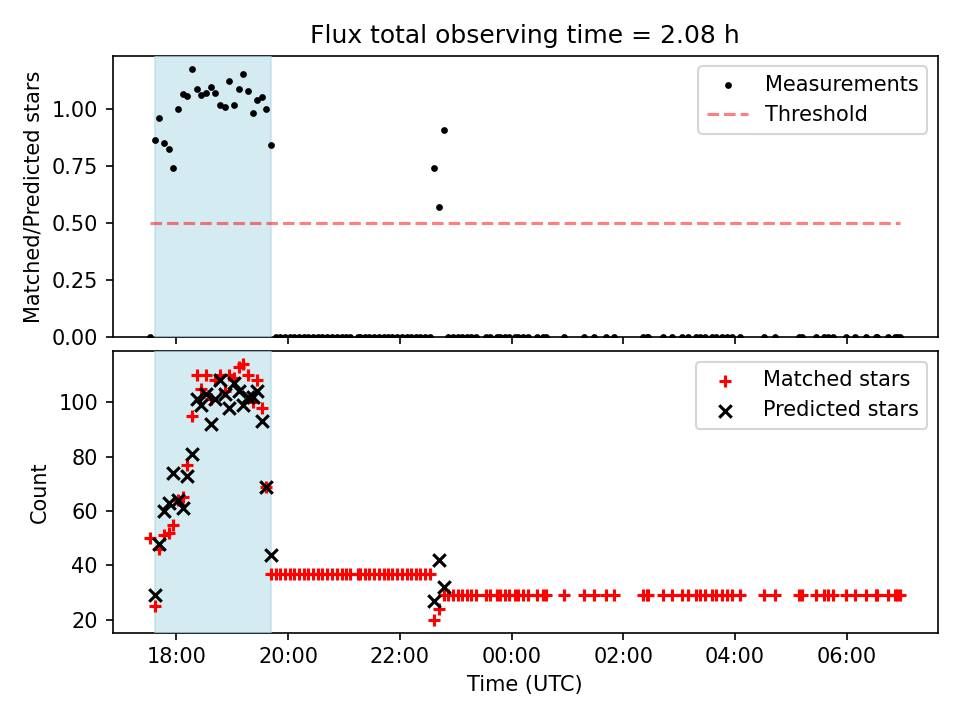 Flux total observing time = 2.08 h

Matched/Predicted stars

1.00
0.75
0.50
0.25
0.00

Measurements
Threshold

Count

100
80
60
40
20

Matched stars
Predicted stars

18:00
20:00
22:00
00:00
02:00
04:00
06:00

Time (UTC)